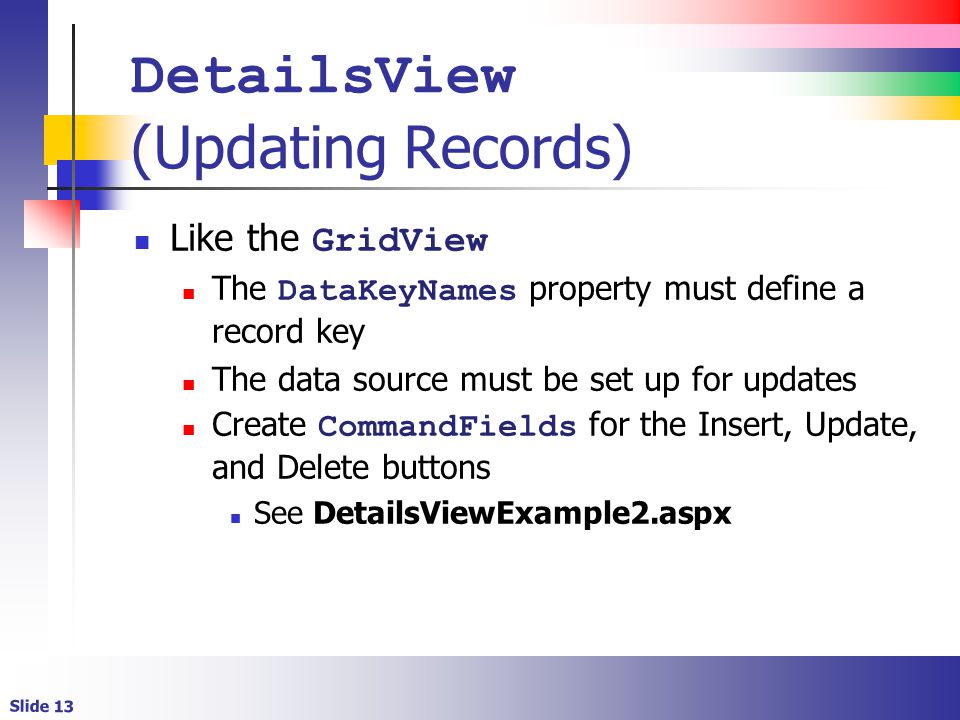 DetailsView
(Updating Records)

Like the GridView

The DataKeyNames property must define a record key

The data source must be set up for updates

Create CommandFields for the Insert, Update, and Delete buttons

See DetailsViewExample2.aspx

Slide 13